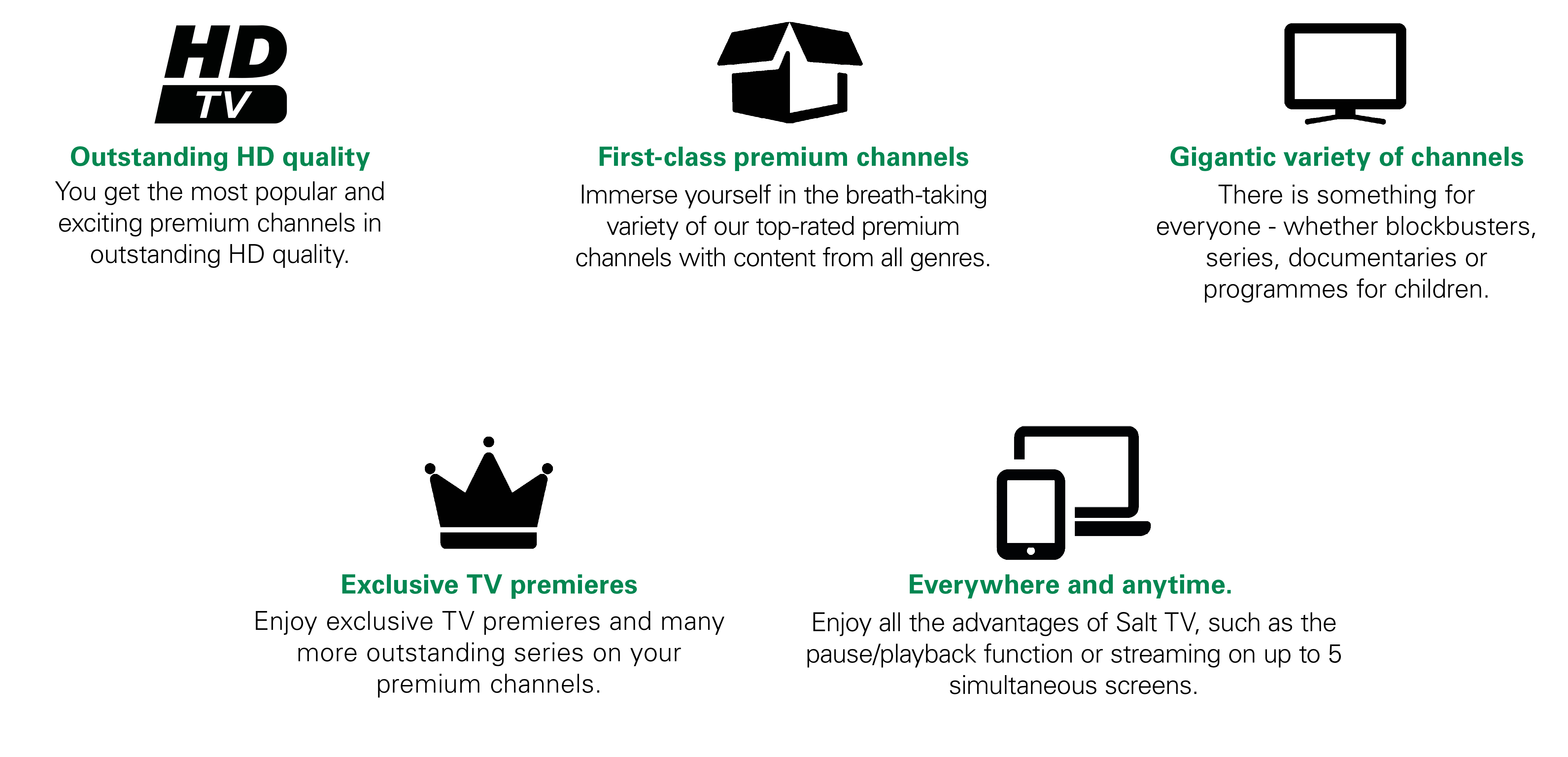 HD TV

Outstanding HD quality
You get the most popular and exciting premium channels in outstanding HD quality.

First-class premium channels
Immerse yourself in the breath-taking variety of our top-rated premium channels with content from all genres.

Gigantic variety of channels
There is something for everyone - whether blockbusters, series, documentaries or programmes for children.

Exclusive TV premieres
Enjoy exclusive TV premieres and many more outstanding series on your premium channels.

Everywhere and anytime.
Enjoy all the advantages of Salt TV, such as the pause/playback function or streaming on up to 5 simultaneous screens.